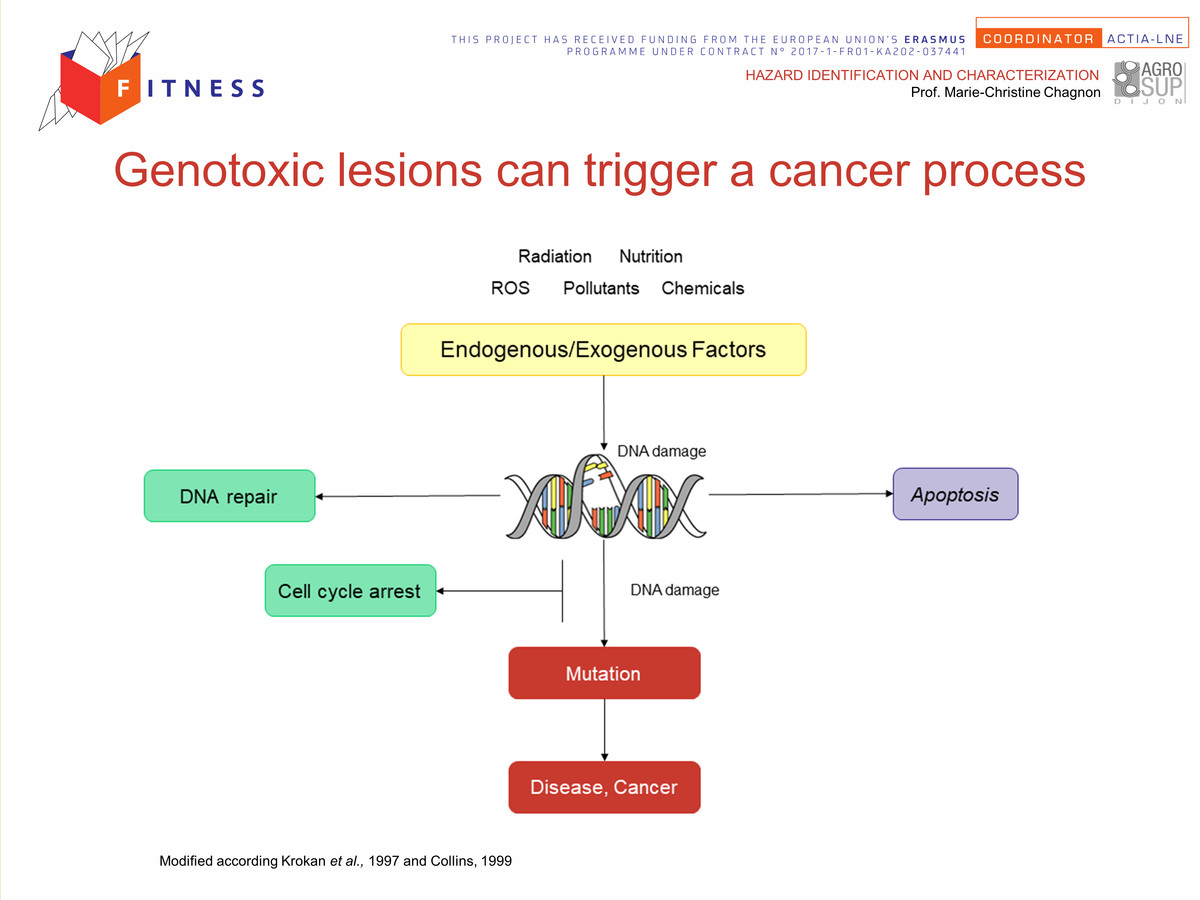 FITNESS

THIS PROJECT HAS RECEIVED FUNDING FROM THE EUROPEAN UNION'S ERASMUS PROGRAMME UNDER CONTRACT N° 2017-1-FR01-KA202-037441

COORDINATOR ACTIA-LNE

HAZARD IDENTIFICATION AND CHARACTERIZATION
Prof. Marie-Christine Chagnon

AGRO SUP DIJON

Genotoxic lesions can trigger a cancer process

Radiation Nutrition

ROS Pollutants Chemicals

Endogenous/Exogenous Factors

DNA damage

DNA repair

Apoptosis

Cell cycle arrest

DNA damage

Mutation

Disease, Cancer

Modified according Krokan et al., 1997 and Collins, 1999